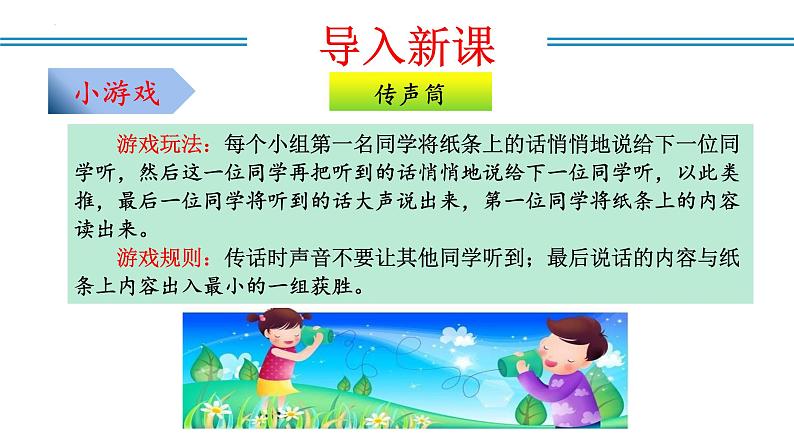 导入新课

小游戏

传声筒

游戏玩法：每个小组第一名同学将纸条上的话悄悄地说给下一位同学听，然后这一位同学再把听到的话悄悄地说给下一位同学听，以此类推，最后一位同学将听到的话大声说出来，第一位同学将纸条上的内容读出来。

游戏规则：传话时声音不要让其他同学听到；最后说话的内容与纸条上内容出入最小的一组获胜。